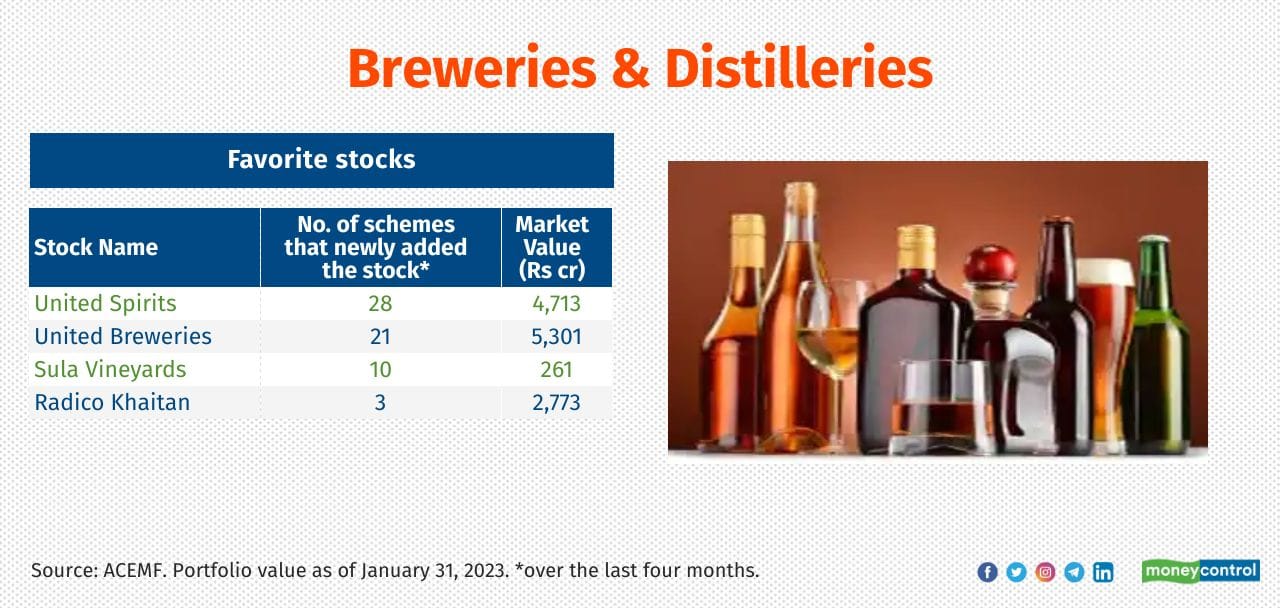 Breweries & Distilleries

Favorite stocks

| Stock Name | No. of schemes that newly added the stock* | Market Value (Rs cr) |
|---|---|---|
| United Spirits | 28 | 4,713 |
| United Breweries | 21 | 5,301 |
| Sula Vineyards | 10 | 261 |
| Radico Khaitan | 3 | 2,773 |

Source: ACEMF. Portfolio value as of January 31, 2023. *over the last four months.

moneycontrol